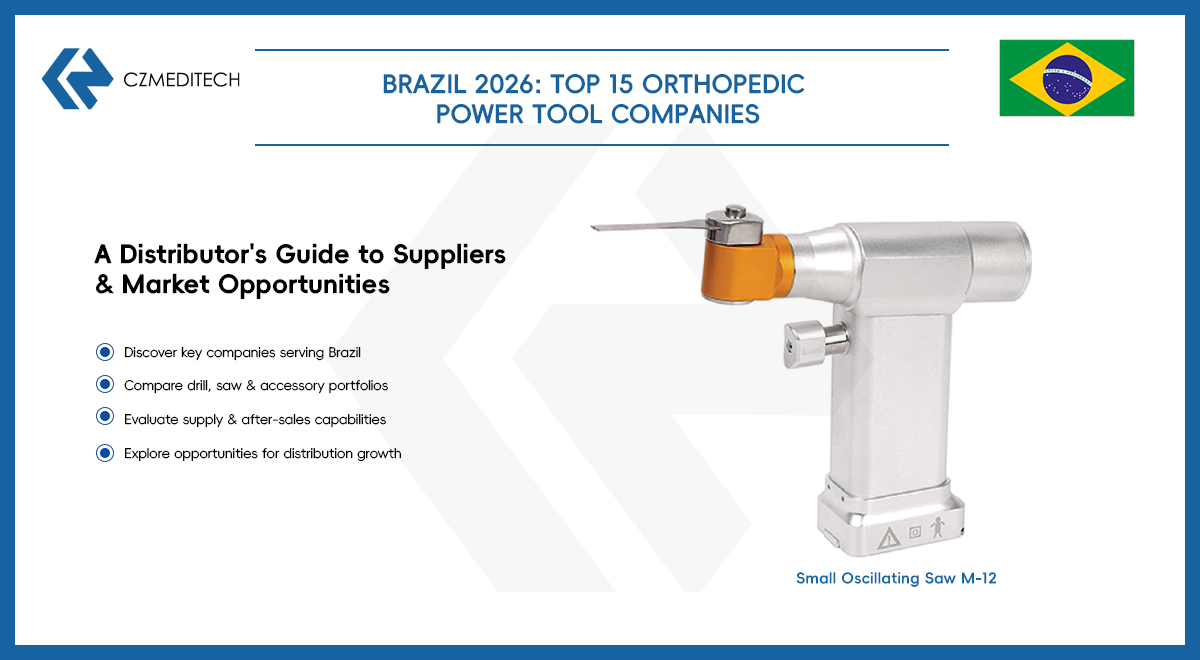 CZMEDITECH

BRAZIL 2026: TOP 15 ORTHOPEDIC POWER TOOL COMPANIES

A Distributor's Guide to Suppliers & Market Opportunities

• Discover key companies serving Brazil
• Compare drill, saw & accessory portfolios
• Evaluate supply & after-sales capabilities
• Explore opportunities for distribution growth

Small Oscillating Saw M-12